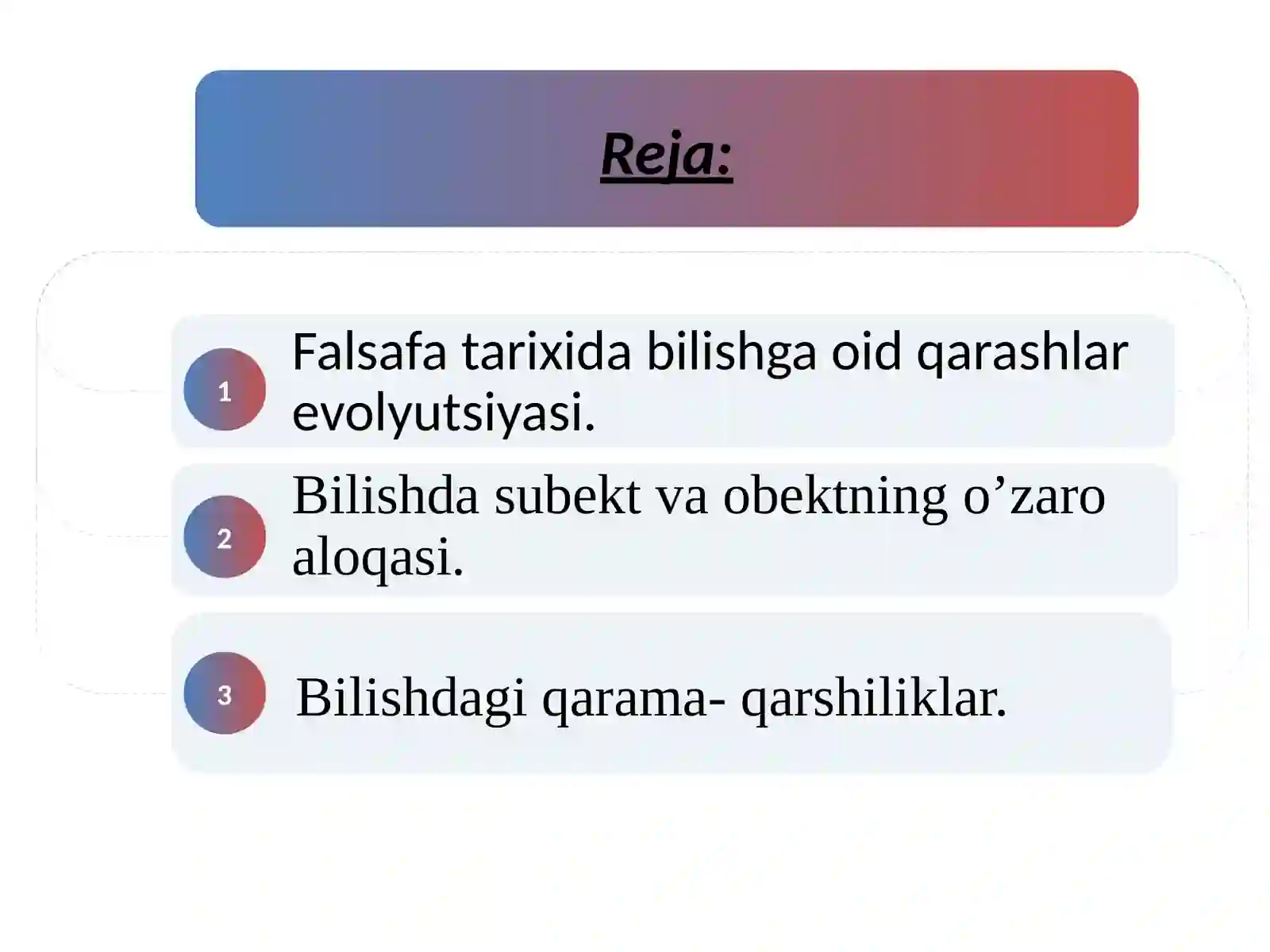 Reja:

1 Falsafa tarixida bilishga oid qarashlar evolyutsiyasi.

2 Bilishda subekt va obektning o’zaro aloqasi.

3 Bilishdagi qarama- qarshiliklar.